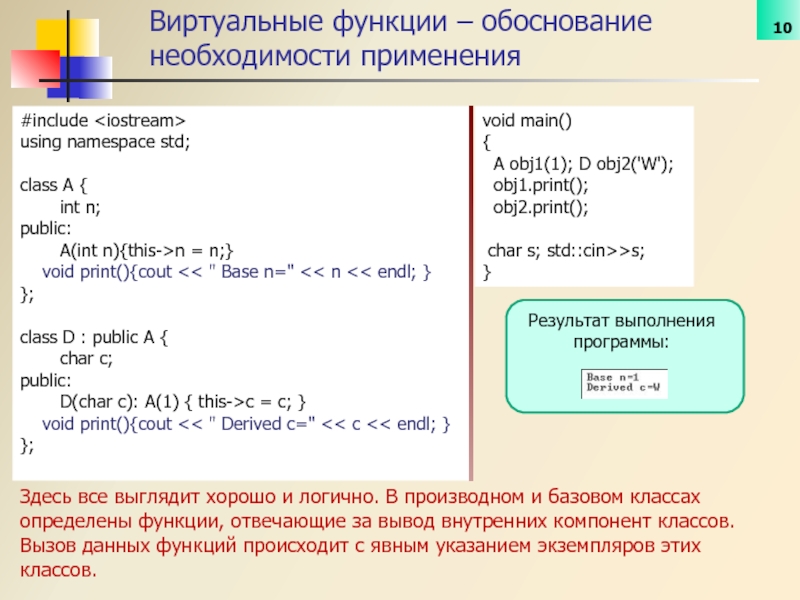 Виртуальные функции – обоснование необходимости применения

10

#include <iostream>
using namespace std;

class A {
int n;
public:
A(int n){this->n = n;}
void print(){cout << " Base n=" << n << endl; }
};

class D : public A {
char c;
public:
D(char c): A(1) { this->c = c; }
void print(){cout << " Derived c=" << c << endl; }
};

void main()
{
A obj1(1); D obj2('W');
obj1.print();
obj2.print();

char s; std::cin>>s;
}

Результат выполнения программы:

Base n=1
Derived c=W

Здесь все выглядит хорошо и логично. В производном и базовом классах определены функции, отвечающие за вывод внутренних компонент классов. Вызов данных функций происходит с явным указанием экземпляров этих классов.